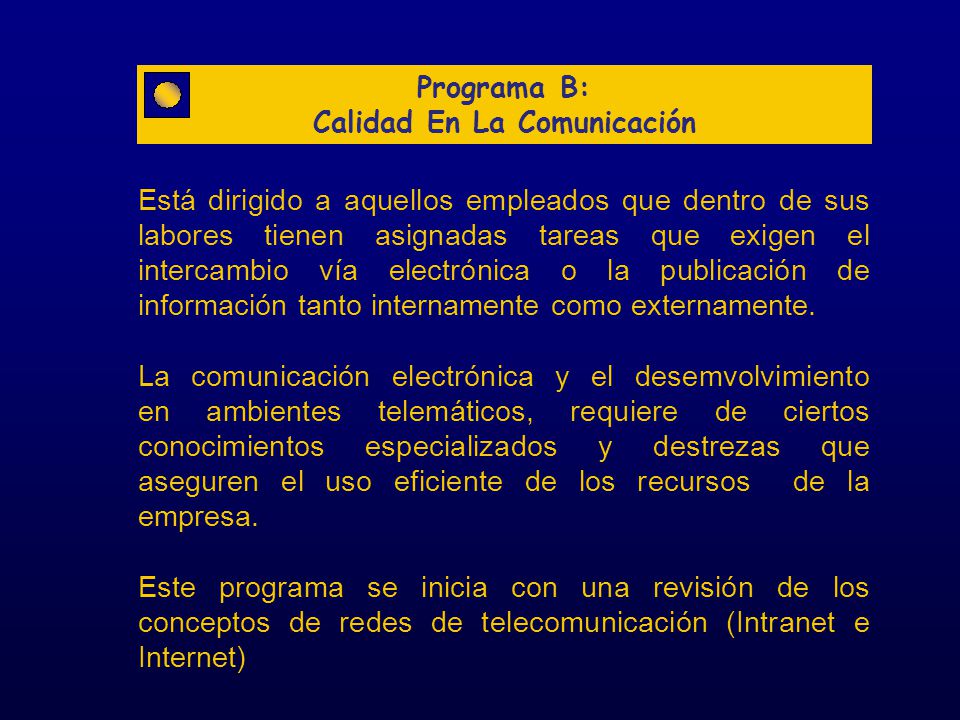 Programa B:
Calidad En La Comunicación

Está dirigido a aquellos empleados que dentro de sus labores tienen asignadas tareas que exigen el intercambio vía electrónica o la publicación de información tanto internamente como externamente.

La comunicación electrónica y el desemvolvimiento en ambientes telemáticos, requiere de ciertos conocimientos especializados y destrezas que aseguren el uso eficiente de los recursos de la empresa.

Este programa se inicia con una revisión de los conceptos de redes de telecomunicación (Intranet e Internet)